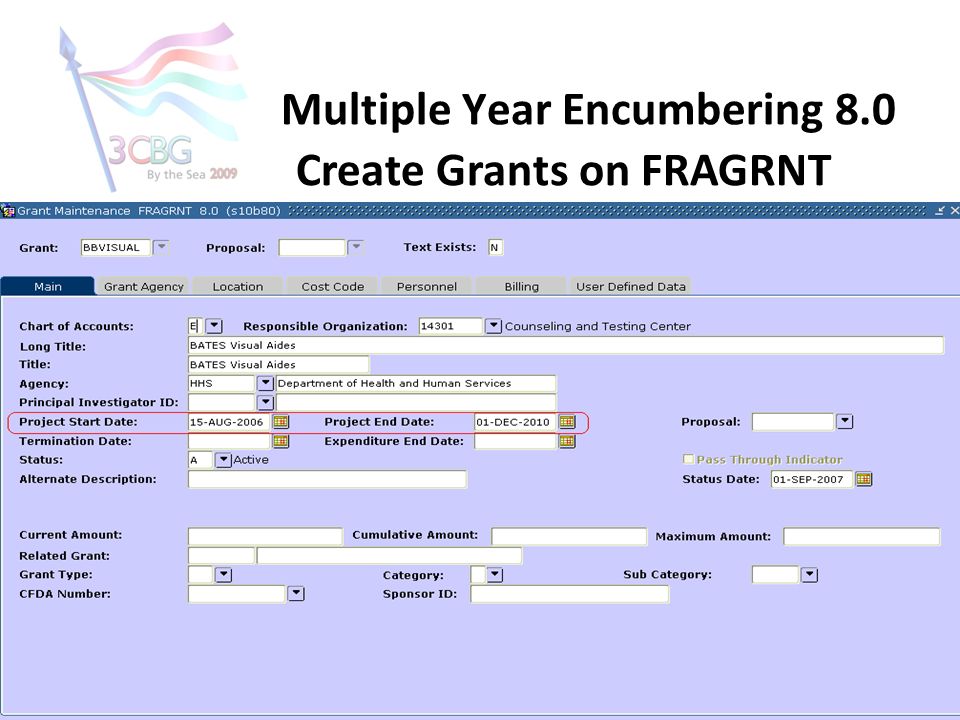 3CBG
By the Sea 2009

Multiple Year Encumbering 8.0
Create Grants on FRAGRNT

Grant Maintenance FRAGRNT 8.0 (s10b80)

Grant: BBVISUAL Proposal: Text Exists: N

Main Grant Agency Location Cost Code Personnel Billing User Defined Data

Chart of Accounts: E Responsible Organization: 14301 Counseling and Testing Center
Long Title: BATES Visual Aides
Title: BATES Visual Aides
Agency: HHS Department of Health and Human Services
Principal Investigator ID:
Project Start Date: 15-AUG-2006 Project End Date: 01-DEC-2010 Proposal:
Termination Date: Expenditure End Date:
Status: A Active Pass Through Indicator
Alternate Description: Status Date: 01-SEP-2007

Current Amount: Cumulative Amount: Maximum Amount:
Related Grant:
Grant Type: Category: Sub Category:
CFDA Number: Sponsor ID: